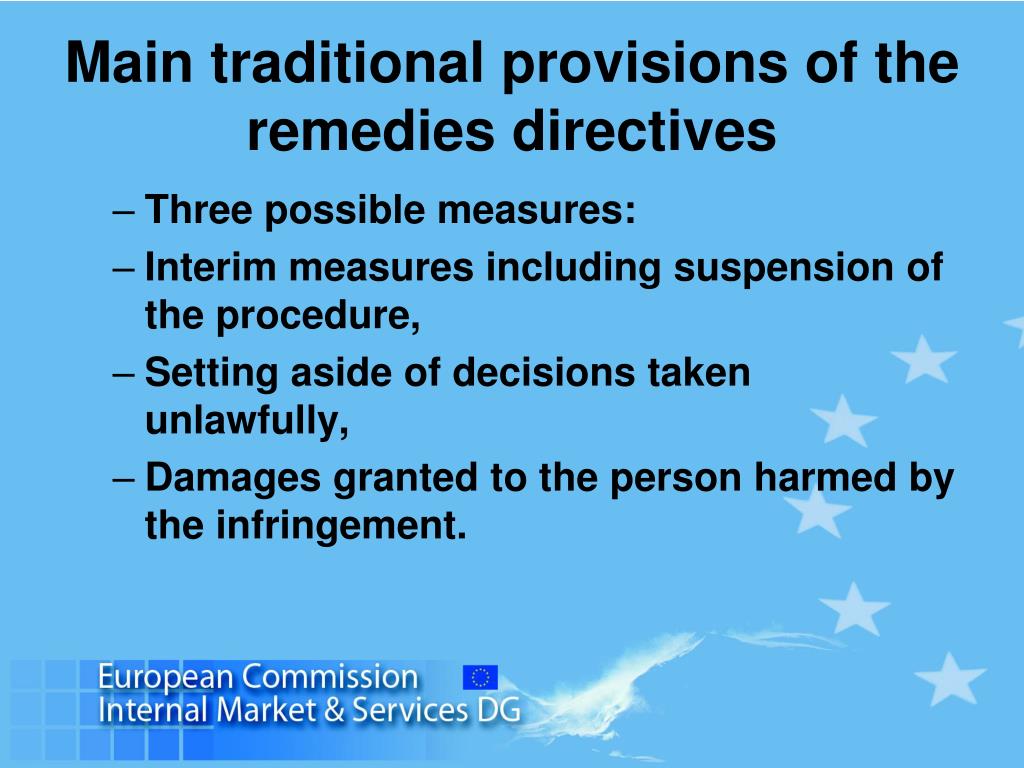 Main traditional provisions of the remedies directives

– Three possible measures:
– Interim measures including suspension of the procedure,
– Setting aside of decisions taken unlawfully,
– Damages granted to the person harmed by the infringement.

European Commission
Internal Market & Services DG